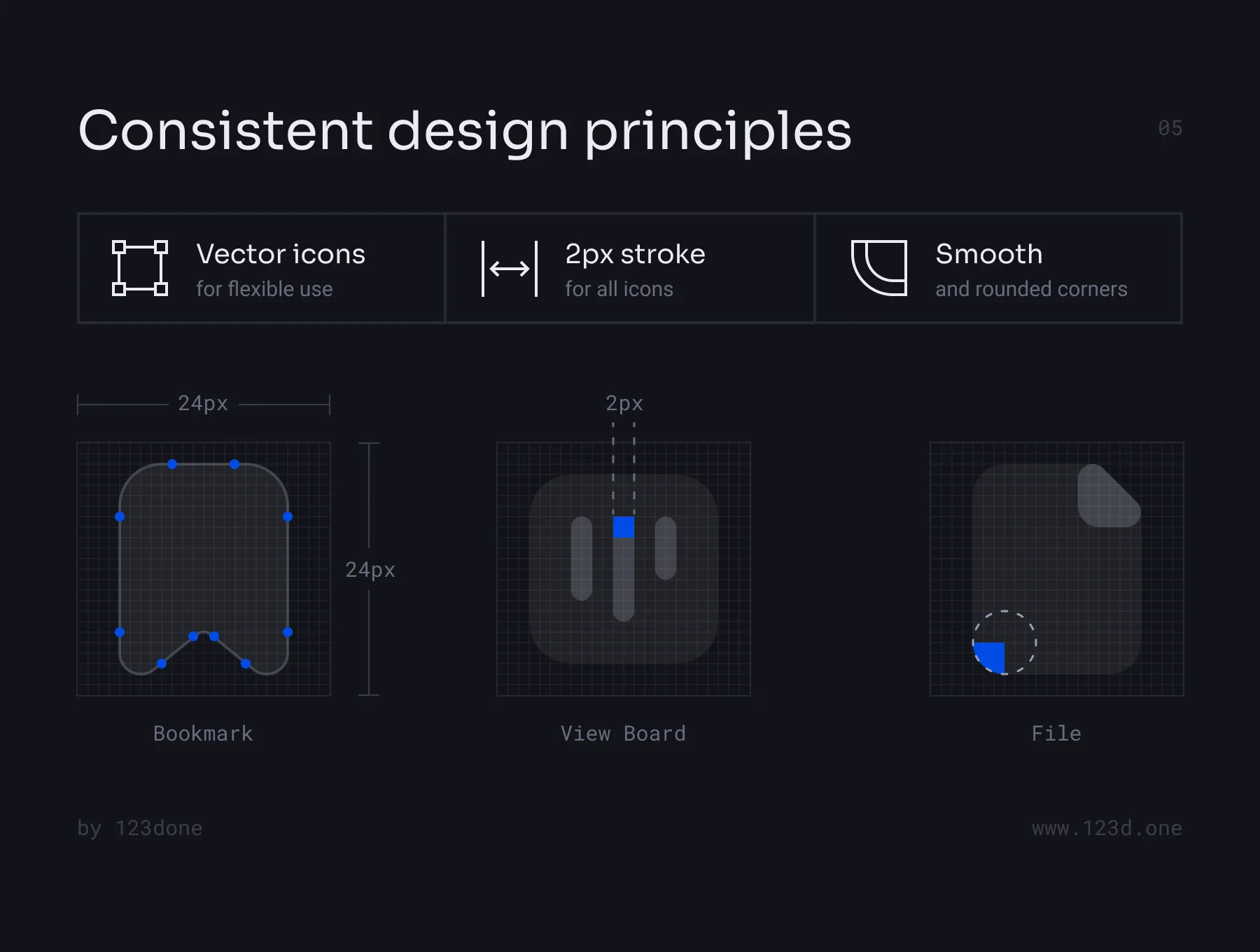 Consistent design principles

05

Vector icons
for flexible use

2px stroke
for all icons

Smooth
and rounded corners

24px

24px

2px

Bookmark

View Board

File

by 123done

www.123d.one